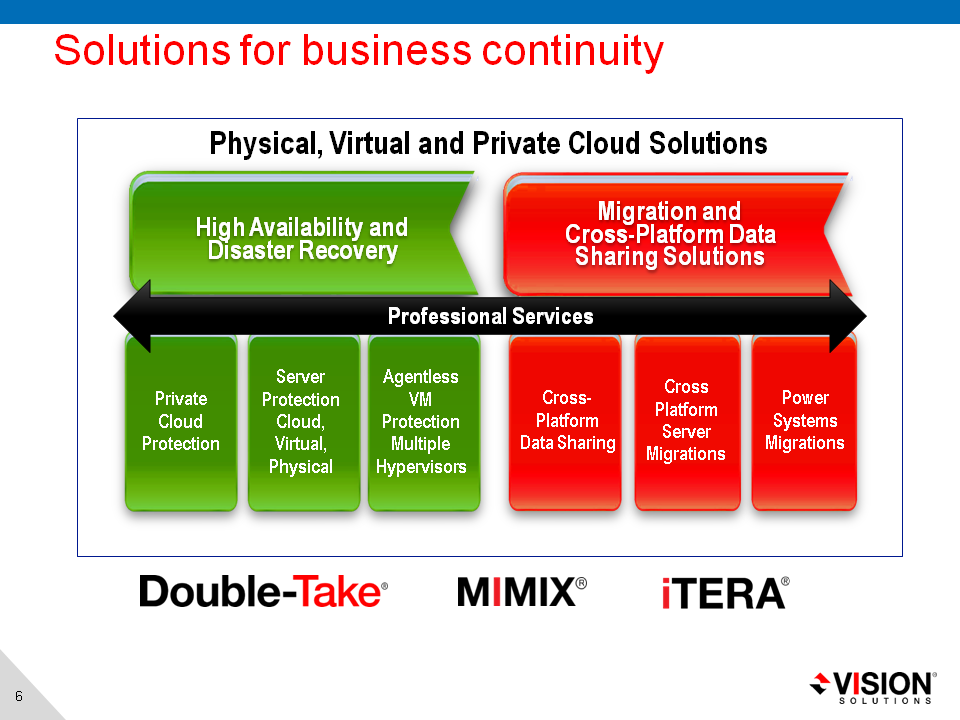 Solutions for business continuity

Physical, Virtual and Private Cloud Solutions

High Availability and Disaster Recovery

Migration and Cross-Platform Data Sharing Solutions

Professional Services

Private Cloud Protection

Server Protection Cloud, Virtual, Physical

Agentless VM Protection Multiple Hypervisors

Cross-Platform Data Sharing

Cross Platform Server Migrations

Power Systems Migrations

Double-Take®

MIMIX®

iTERA®

6

VISION® SOLUTIONS